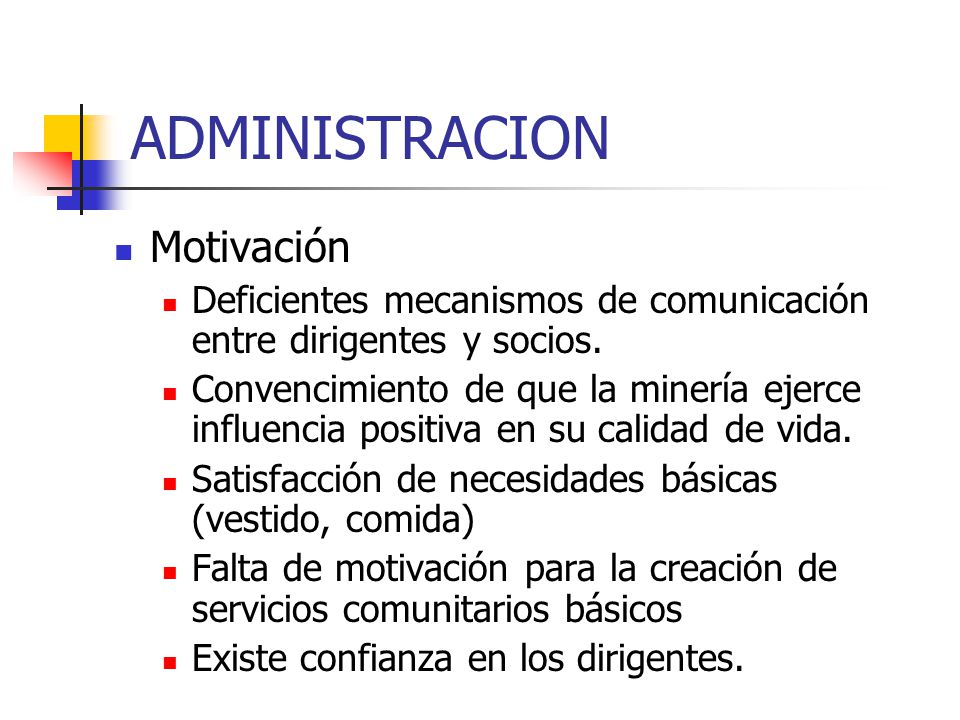 ADMINISTRACION

Motivación

Deficientes mecanismos de comunicación entre dirigentes y socios.

Convencimiento de que la minería ejerce influencia positiva en su calidad de vida.

Satisfacción de necesidades básicas (vestido, comida)

Falta de motivación para la creación de servicios comunitarios básicos

Existe confianza en los dirigentes.